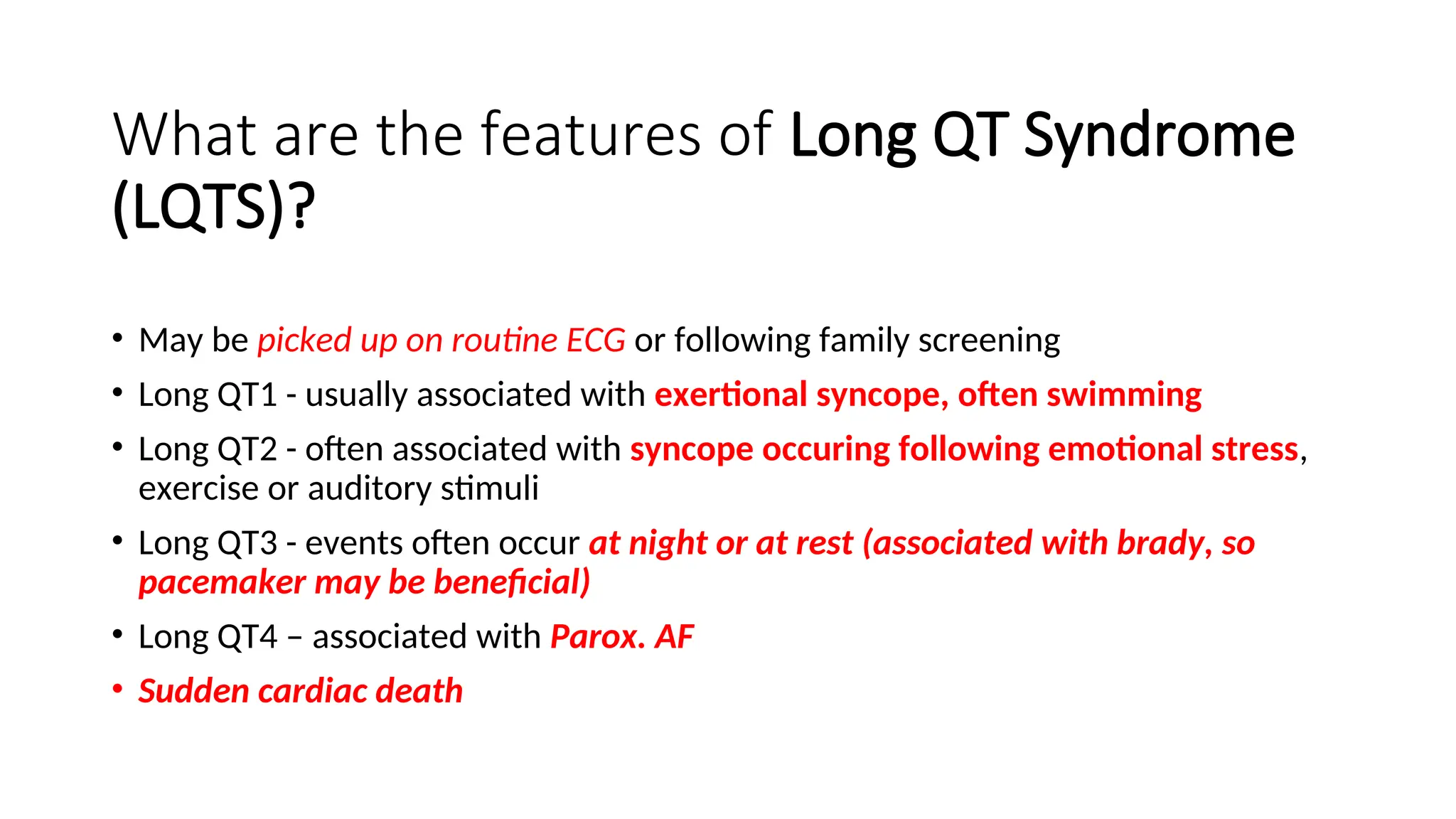 What are the features of Long QT Syndrome (LQTS)?

• May be picked up on routine ECG or following family screening
• Long QT1 - usually associated with exertional syncope, often swimming
• Long QT2 - often associated with syncope occuring following emotional stress, exercise or auditory stimuli
• Long QT3 - events often occur at night or at rest (associated with brady, so pacemaker may be beneficial)
• Long QT4 – associated with Parox. AF
• Sudden cardiac death